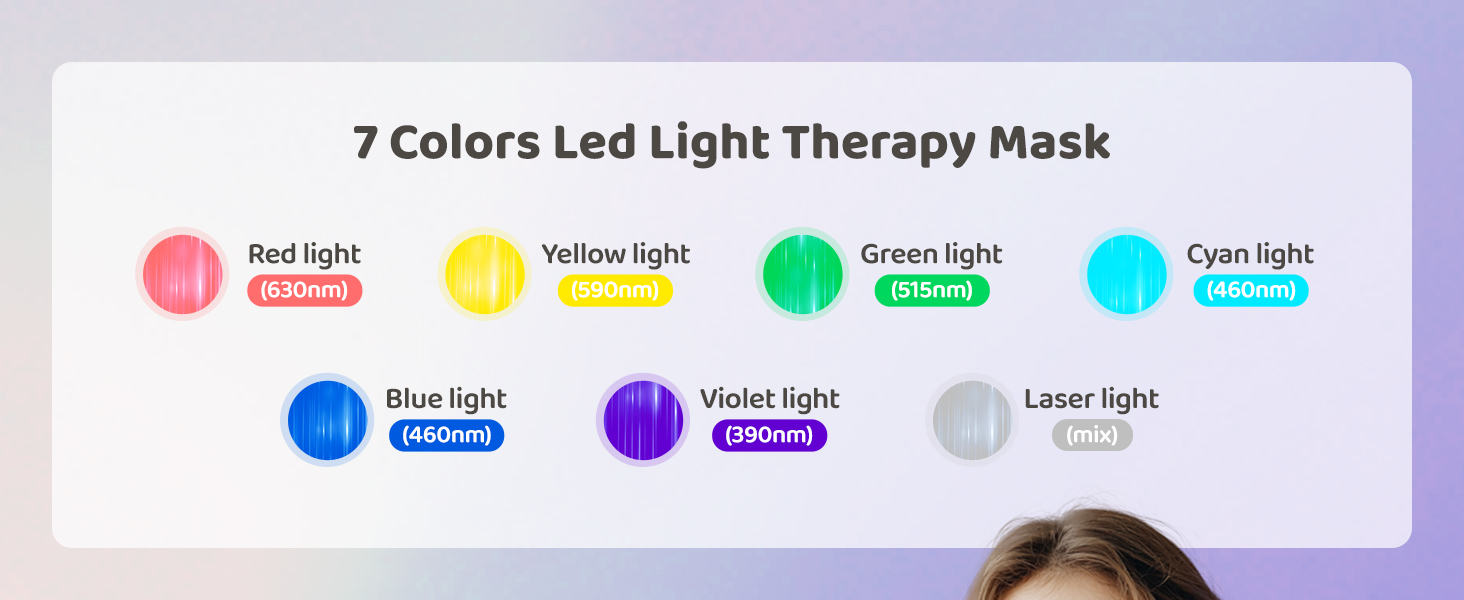 7 Colors Led Light Therapy Mask

Red light
(630nm)

Yellow light
(590nm)

Green light
(515nm)

Cyan light
(460nm)

Blue light
(460nm)

Violet light
(390nm)

Laser light
(mix)